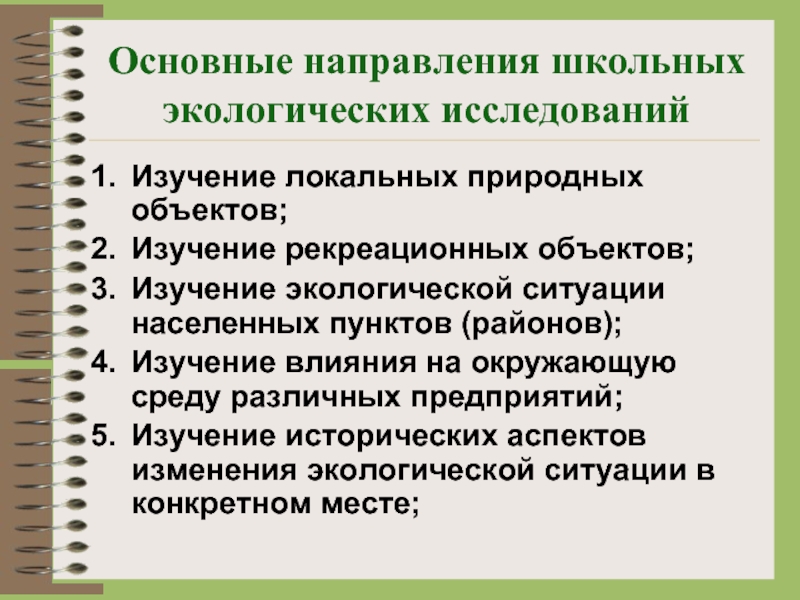 Основные направления школьных экологических исследований

1. Изучение локальных природных объектов;
2. Изучение рекреационных объектов;
3. Изучение экологической ситуации населенных пунктов (районов);
4. Изучение влияния на окружающую среду различных предприятий;
5. Изучение исторических аспектов изменения экологической ситуации в конкретном месте;